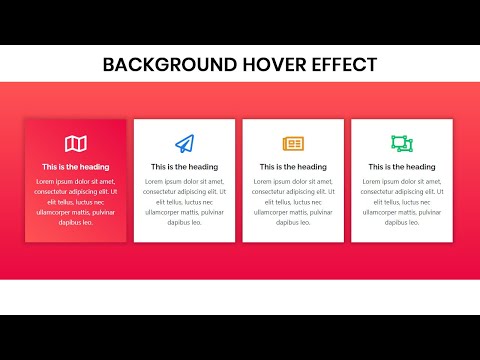 BACKGROUND HOVER EFFECT

This is the heading

Lorem ipsum dolor sit amet, consectetur adipiscing elit. Ut elit tellus, luctus nec ullamcorper mattis, pulvinar dapibus leo.

This is the heading

Lorem ipsum dolor sit amet, consectetur adipiscing elit. Ut elit tellus, luctus nec ullamcorper mattis, pulvinar dapibus leo.

This is the heading

Lorem ipsum dolor sit amet, consectetur adipiscing elit. Ut elit tellus, luctus nec ullamcorper mattis, pulvinar dapibus leo.

This is the heading

Lorem ipsum dolor sit amet, consectetur adipiscing elit. Ut elit tellus, luctus nec ullamcorper mattis, pulvinar dapibus leo.